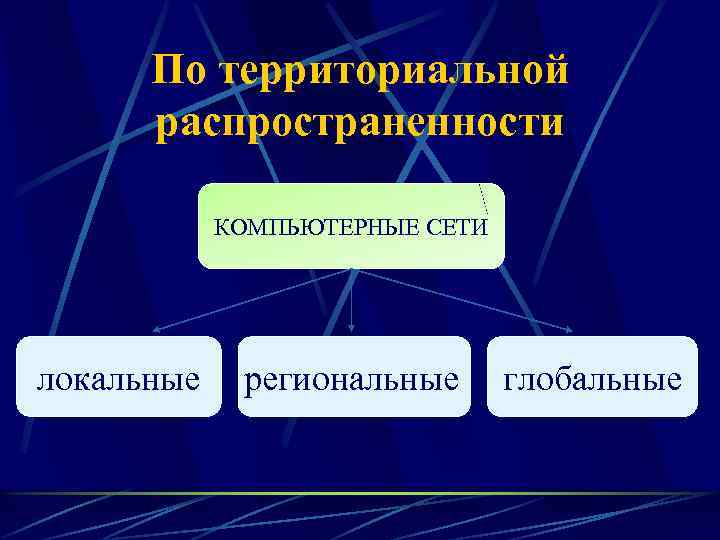 По территориальной распространенности

КОМПЬЮТЕРНЫЕ СЕТИ

локальные

региональные

глобальные